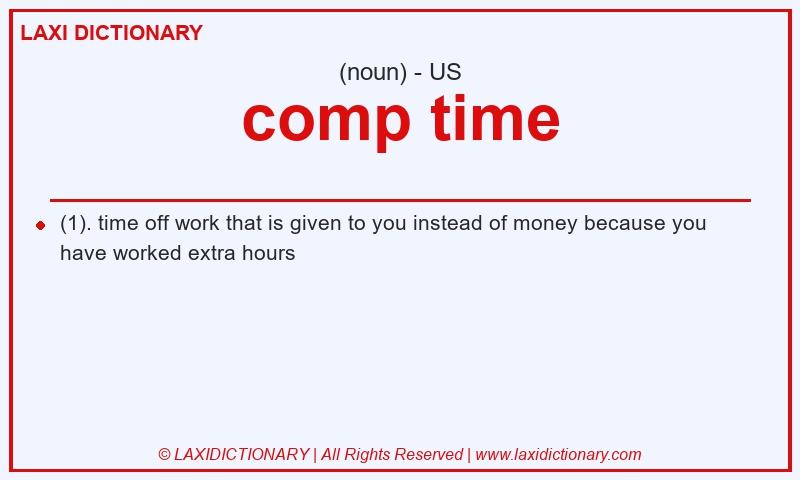 LAXI DICTIONARY

(noun) - US

comp time

(1). time off work that is given to you instead of money because you have worked extra hours

© LAXIDICTIONARY | All Rights Reserved | www.laxidictionary.com